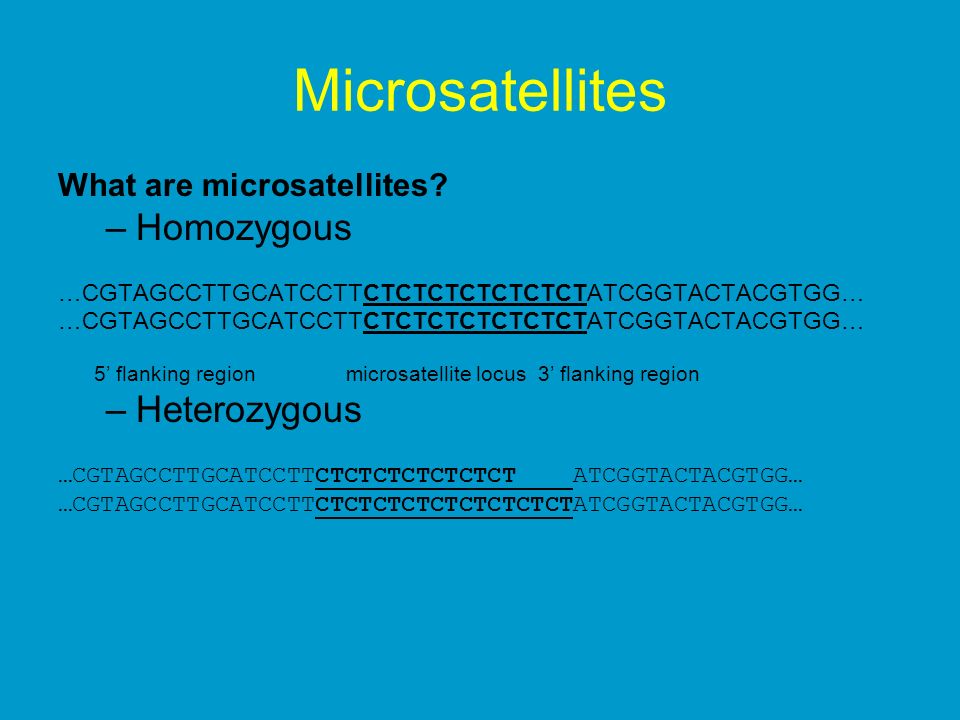 Microsatellites

What are microsatellites?

– Homozygous

…CGTAGCCTTGCATCCTTCTCTCTCTCTCTCTATCGGTACTACGTGG…
…CGTAGCCTTGCATCCTTCTCTCTCTCTCTCTATCGGTACTACGTGG…

5’ flanking region microsatellite locus 3’ flanking region

– Heterozygous

…CGTAGCCTTGCATCCTTCTCTCTCTCTCTCT ATCGGTACTACGTGG…
…CGTAGCCTTGCATCCTTCTCTCTCTCTCTCTCTCTATCGGTACTACGTGG…